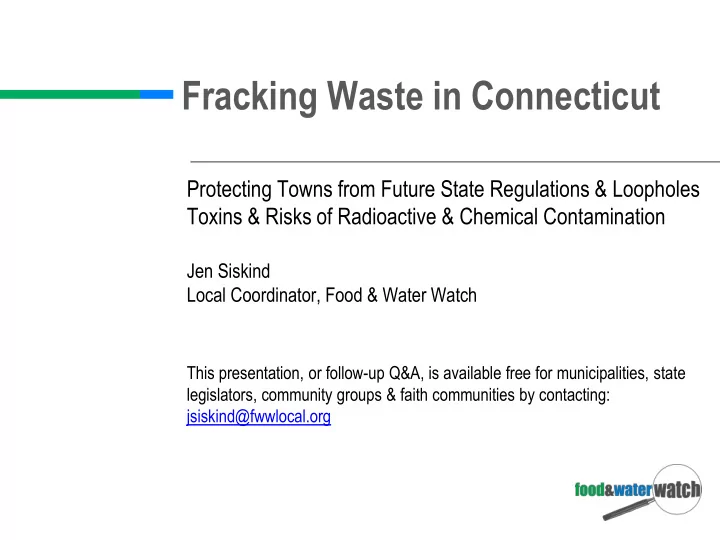 Fracking Waste in Connecticut

Protecting Towns from Future State Regulations & Loopholes
Toxins & Risks of Radioactive & Chemical Contamination

Jen Siskind
Local Coordinator, Food & Water Watch

This presentation, or follow-up Q&A, is available free for municipalities, state legislators, community groups & faith communities by contacting: jsiskind@fwwlocal.org

food&waterwatch